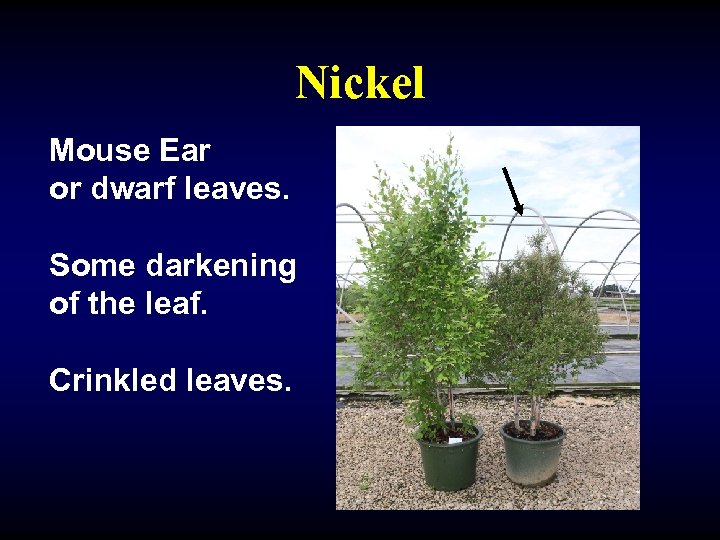 Nickel

Mouse Ear
or dwarf leaves.

Some darkening
of the leaf.

Crinkled leaves.